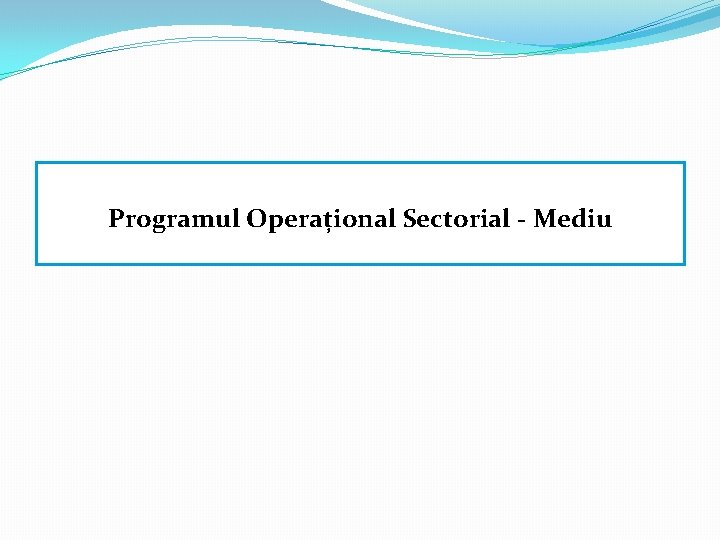 Programul Operațional Sectorial - Mediu